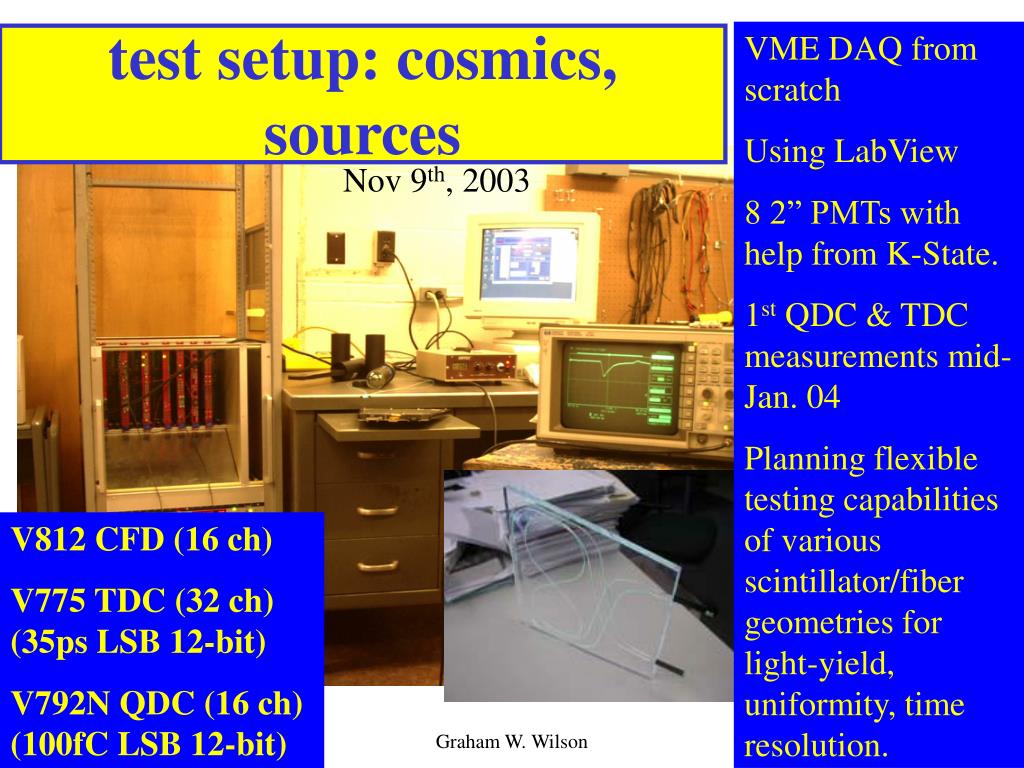 test setup: cosmics, sources

Nov 9$^{th}$, 2003

VME DAQ from scratch

Using LabView

8 2” PMTs with help from K-State.

1$^{st}$ QDC & TDC measurements mid-Jan. 04

Planning flexible testing capabilities of various scintillator/fiber geometries for light-yield, uniformity, time resolution.

V812 CFD (16 ch)

V775 TDC (32 ch) (35ps LSB 12-bit)

V792N QDC (16 ch) (100fC LSB 12-bit)

Graham W. Wilson